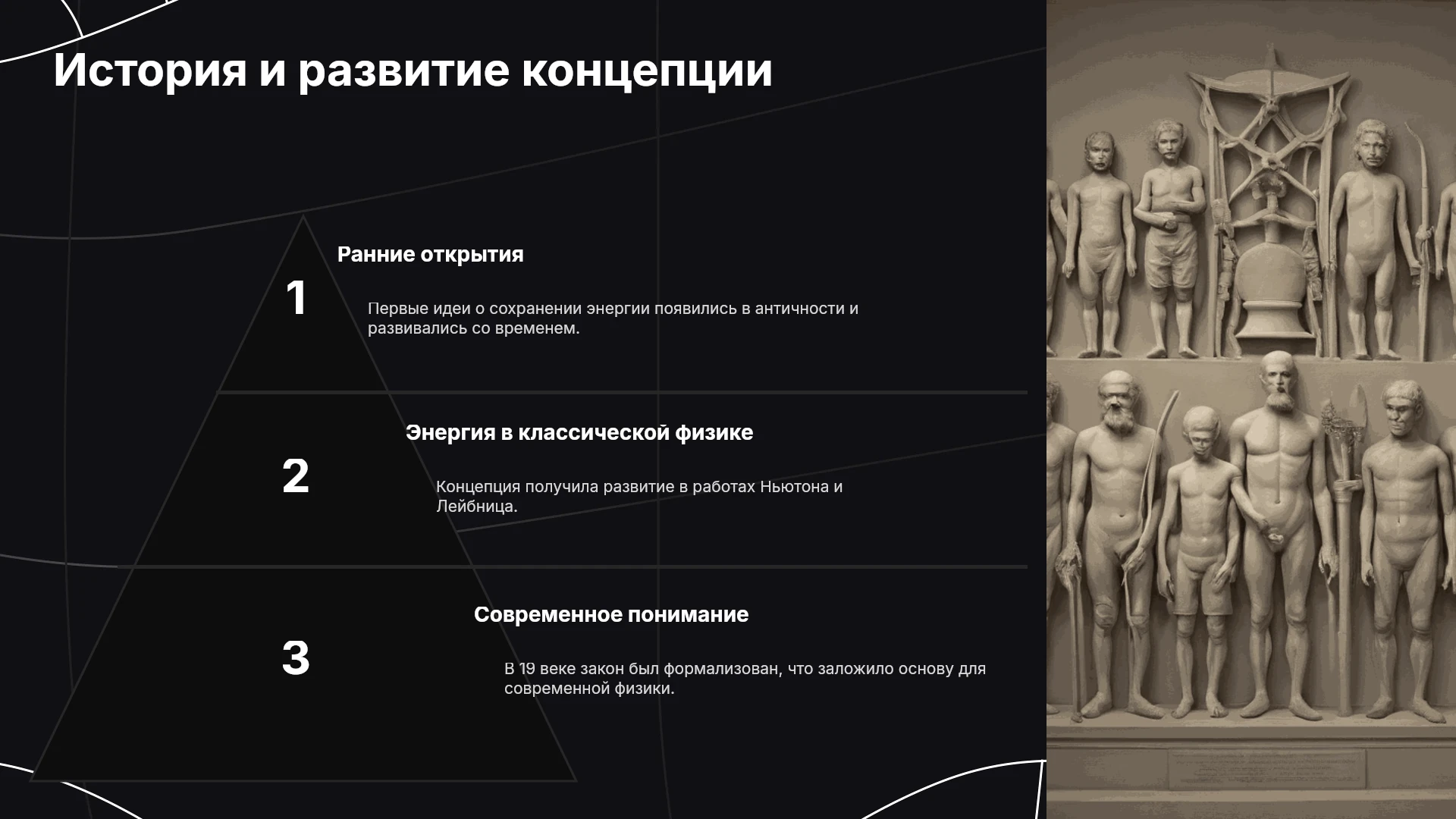 История и развитие концепции

1

Ранние открытия

Первые идеи о сохранении энергии появились в античности и развивались со временем.

2

Энергия в классической физике

Концепция получила развитие в работах Ньютона и Лейбница.

3

Современное понимание

В 19 веке закон был формализован, что заложило основу для современной физики.